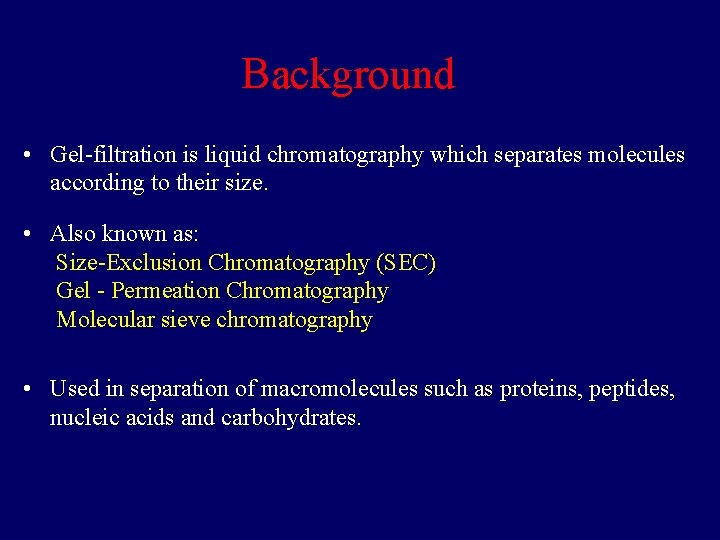 Background

• Gel-filtration is liquid chromatography which separates molecules according to their size.

• Also known as:
Size-Exclusion Chromatography (SEC)
Gel - Permeation Chromatography
Molecular sieve chromatography

• Used in separation of macromolecules such as proteins, peptides, nucleic acids and carbohydrates.